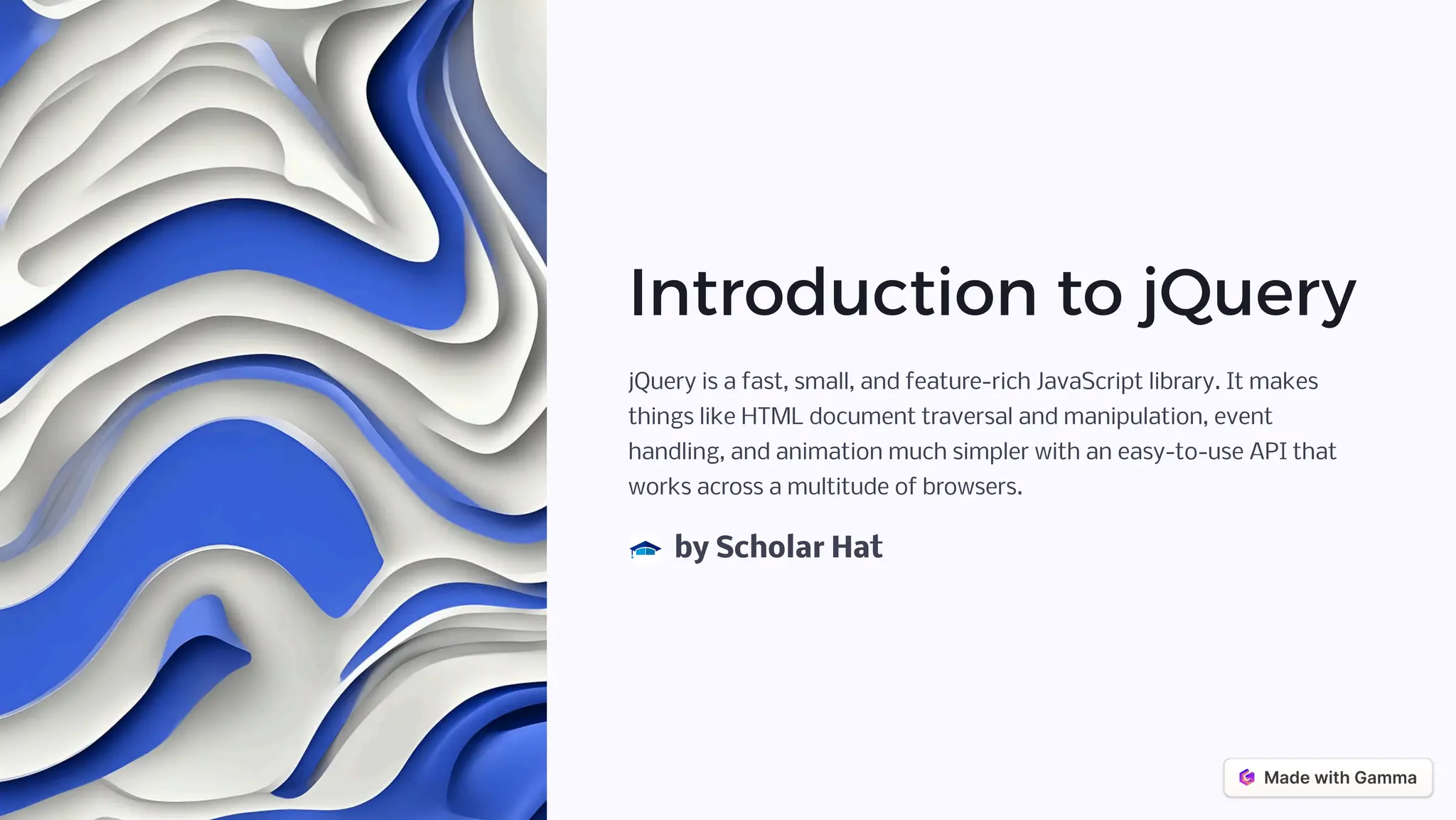 Introduction to jQuery

jQuery is a fast, small, and feature-rich JavaScript library. It makes things like HTML document traversal and manipulation, event handling, and animation much simpler with an easy-to-use API that works across a multitude of browsers.

by Scholar Hat

Made with Gamma